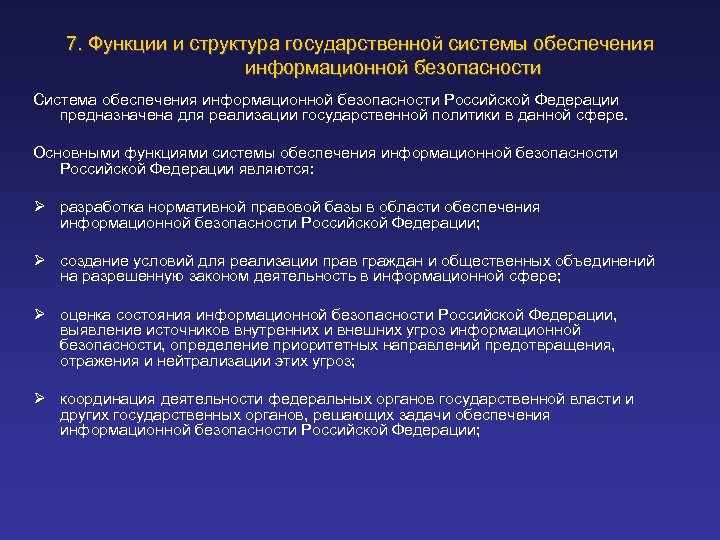 7. Функции и структура государственной системы обеспечения информационной безопасности

Система обеспечения информационной безопасности Российской Федерации предназначена для реализации государственной политики в данной сфере.

Основными функциями системы обеспечения информационной безопасности Российской Федерации являются:

➢ разработка нормативной правовой базы в области обеспечения информационной безопасности Российской Федерации;

➢ создание условий для реализации прав граждан и общественных объединений на разрешенную законом деятельность в информационной сфере;

➢ оценка состояния информационной безопасности Российской Федерации, выявление источников внутренних и внешних угроз информационной безопасности, определение приоритетных направлений предотвращения, отражения и нейтрализации этих угроз;

➢ координация деятельности федеральных органов государственной власти и других государственных органов, решающих задачи обеспечения информационной безопасности Российской Федерации;